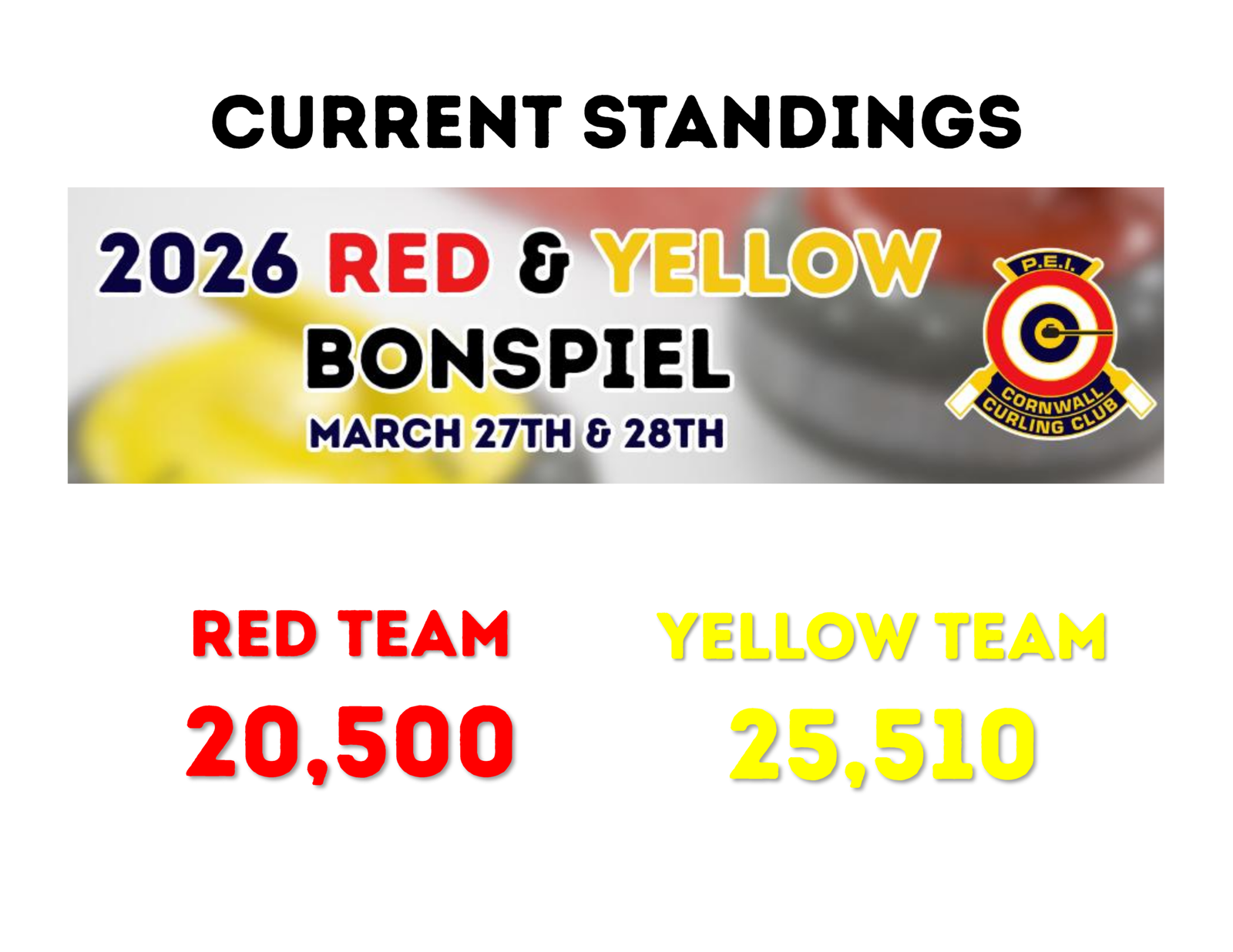 CURRENT STANDINGS

2026 RED & YELLOW BONSPIEL
MARCH 27TH & 28TH

P.E.I.
CORNWALL CURLING CLUB

RED TEAM
20,500

YELLOW TEAM
25,510